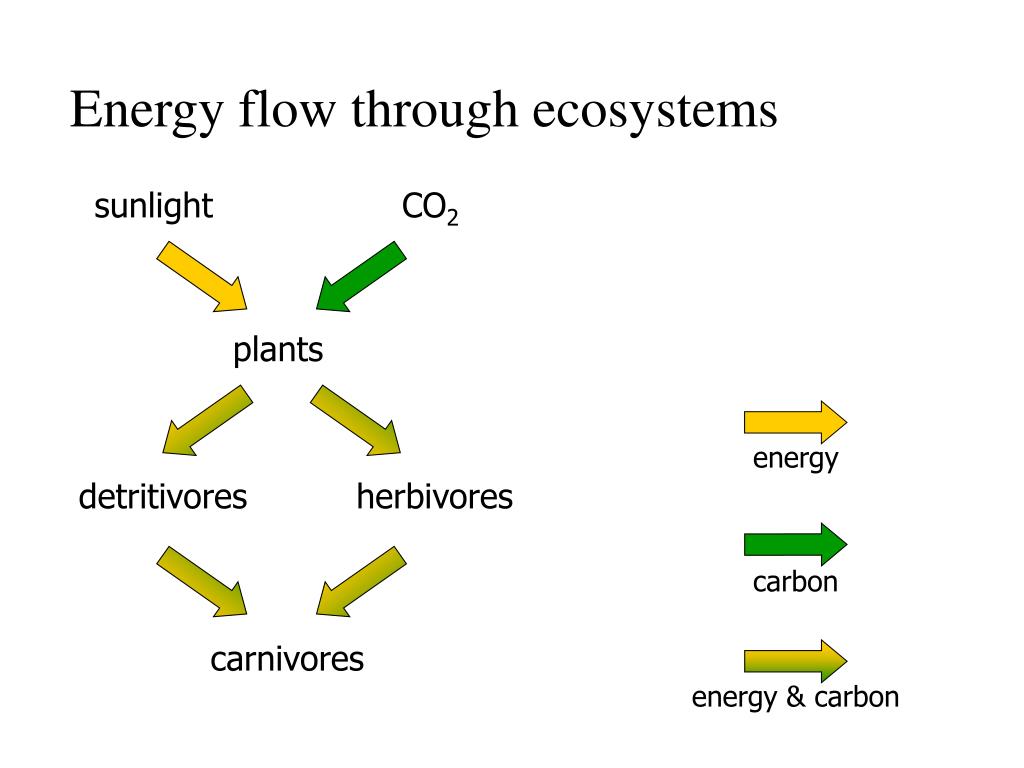 Energy flow through ecosystems

sunlight

$CO_2$

plants

detritivores

herbivores

carnivores

energy

carbon

energy & carbon